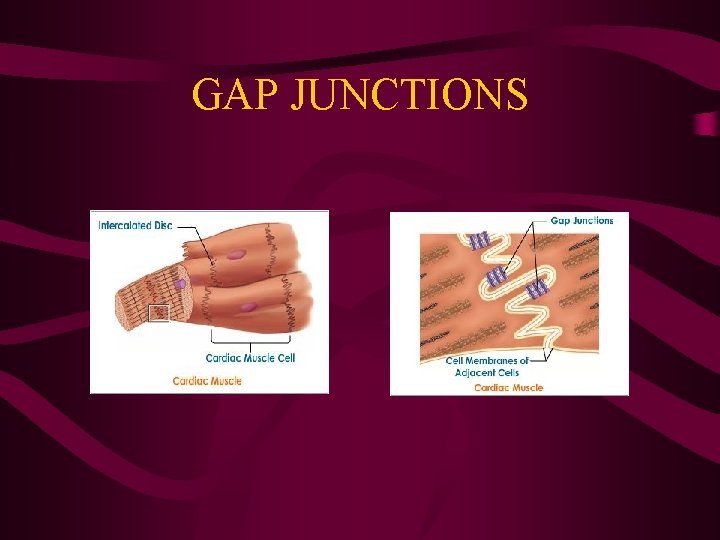 GAP JUNCTIONS

Intercalated Disc

Cardiac Muscle Cell

Cardiac Muscle

Gap Junctions

Cell Membranes of Adjacent Cells

Cardiac Muscle